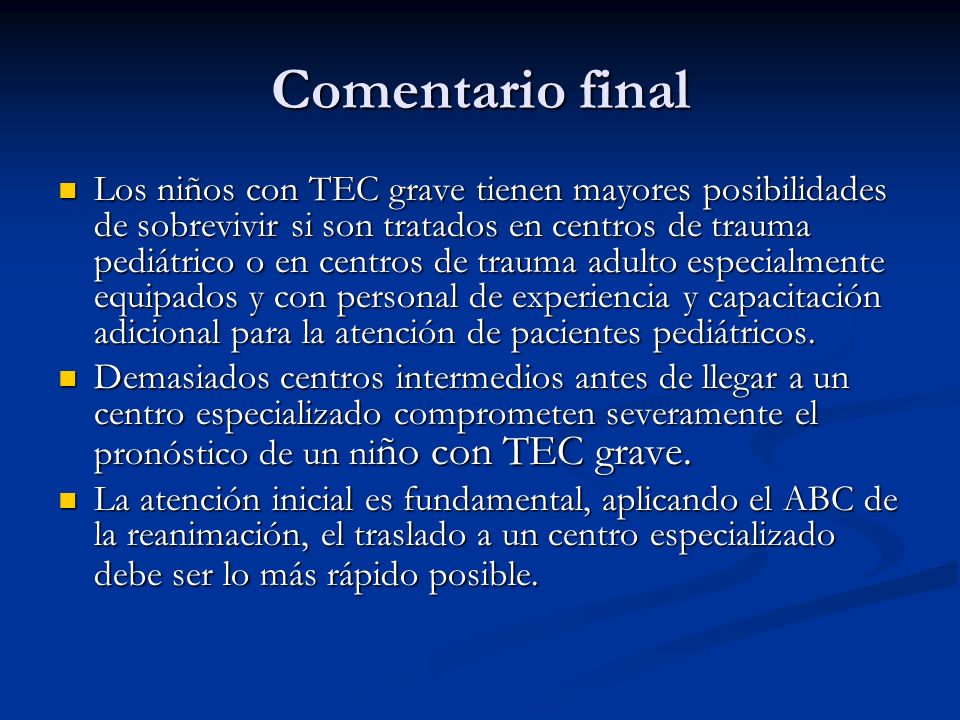 Comentario final

Los niños con TEC grave tienen mayores posibilidades de sobrevivir si son tratados en centros de trauma pediátrico o en centros de trauma adulto especialmente equipados y con personal de experiencia y capacitación adicional para la atención de pacientes pediátricos.

Demasiados centros intermedios antes de llegar a un centro especializado comprometen severamente el pronóstico de un niño con TEC grave.

La atención inicial es fundamental, aplicando el ABC de la reanimación, el traslado a un centro especializado debe ser lo más rápido posible.